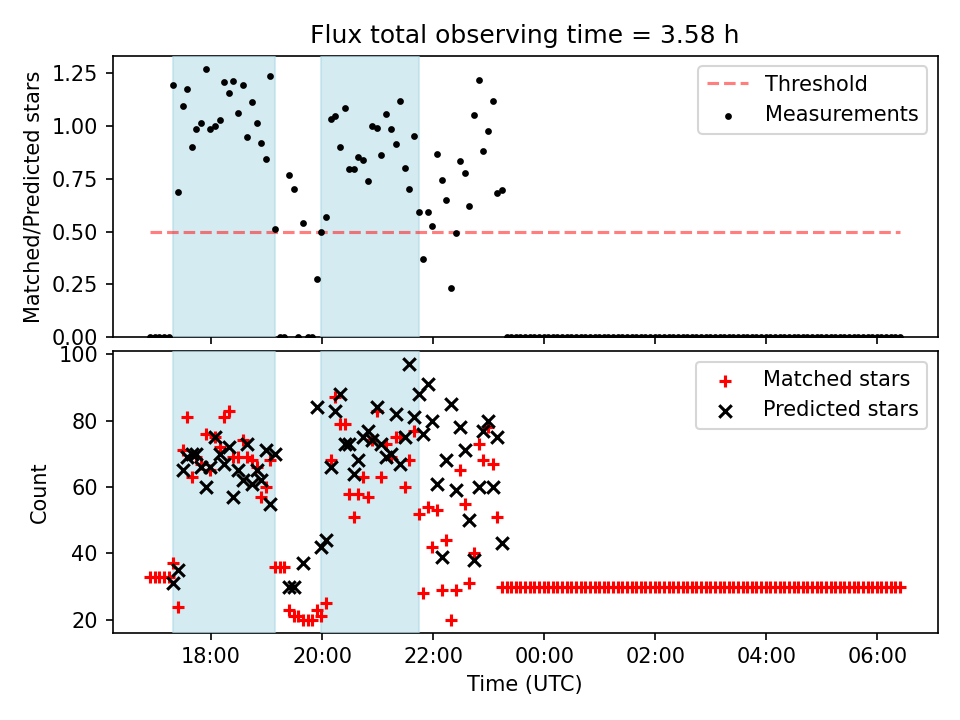 Flux total observing time = 3.58 h

Matched/Predicted stars

1.25
1.00
0.75
0.50
0.25
0.00

Threshold
Measurements

Count

100
80
60
40
20

Matched stars
Predicted stars

18:00
20:00
22:00
00:00
02:00
04:00
06:00

Time (UTC)